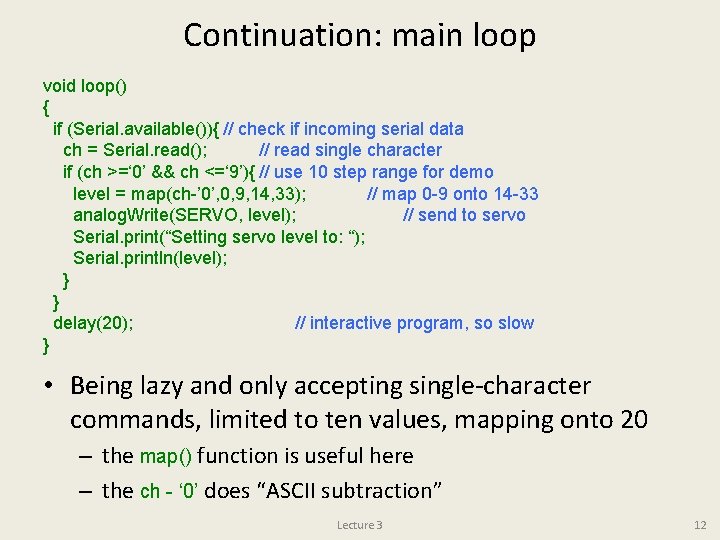 Continuation: main loop

void loop()
{
  if (Serial.available()){ // check if incoming serial data
    ch = Serial.read();          // read single character
    if (ch >=‘0’ && ch <=‘9’){ // use 10 step range for demo
      level = map(ch-’0’,0,9,14,33);          // map 0-9 onto 14-33
      analogWrite(SERVO, level);               // send to servo
      Serial.print(“Setting servo level to: “);
      Serial.println(level);
    }
  }
  delay(20);                              // interactive program, so slow
}

• Being lazy and only accepting single-character commands, limited to ten values, mapping onto 20
  – the map() function is useful here
  – the ch - ‘0’ does “ASCII subtraction”

Lecture 3

12